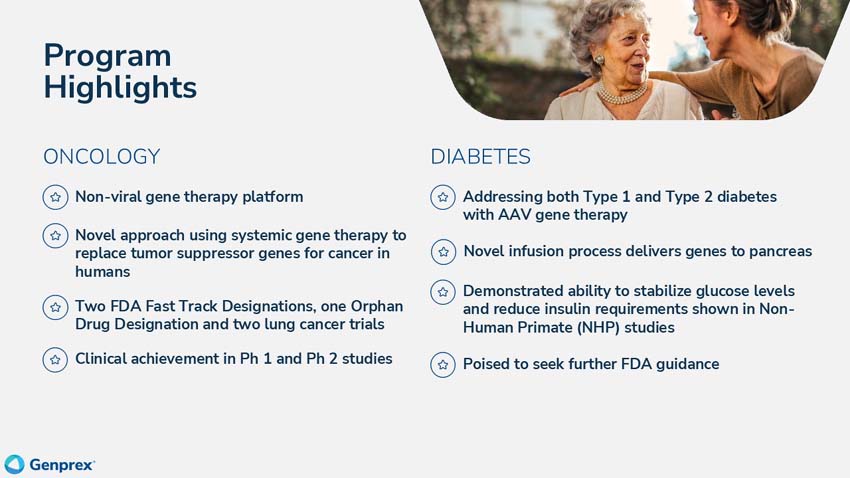 Program Highlights

ONCOLOGY

Non-viral gene therapy platform

Novel approach using systemic gene therapy to replace tumor suppressor genes for cancer in humans

Two FDA Fast Track Designations, one Orphan Drug Designation and two lung cancer trials

Clinical achievement in Ph 1 and Ph 2 studies

DIABETES

Addressing both Type 1 and Type 2 diabetes with AAV gene therapy

Novel infusion process delivers genes to pancreas

Demonstrated ability to stabilize glucose levels and reduce insulin requirements shown in Non-Human Primate (NHP) studies

Poised to seek further FDA guidance

Genprex